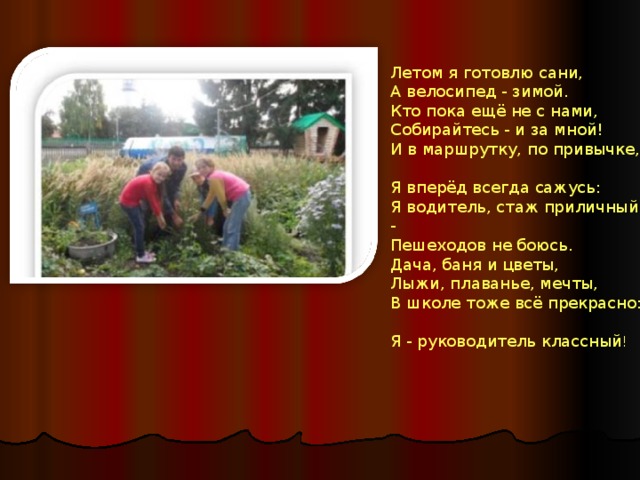 Летом я готовлю сани,
А велосипед - зимой.
Кто пока ещё не с нами,
Собирайтесь - и за мной!
И в маршрутку, по привычке,

Я вперёд всегда сажусь:
Я водитель, стаж приличный
-
Пешеходов не боюсь.
Дача, баня и цветы,
Лыжи, плаванье, мечты,
В школе тоже всё прекрасно:

Я - руководитель классный!